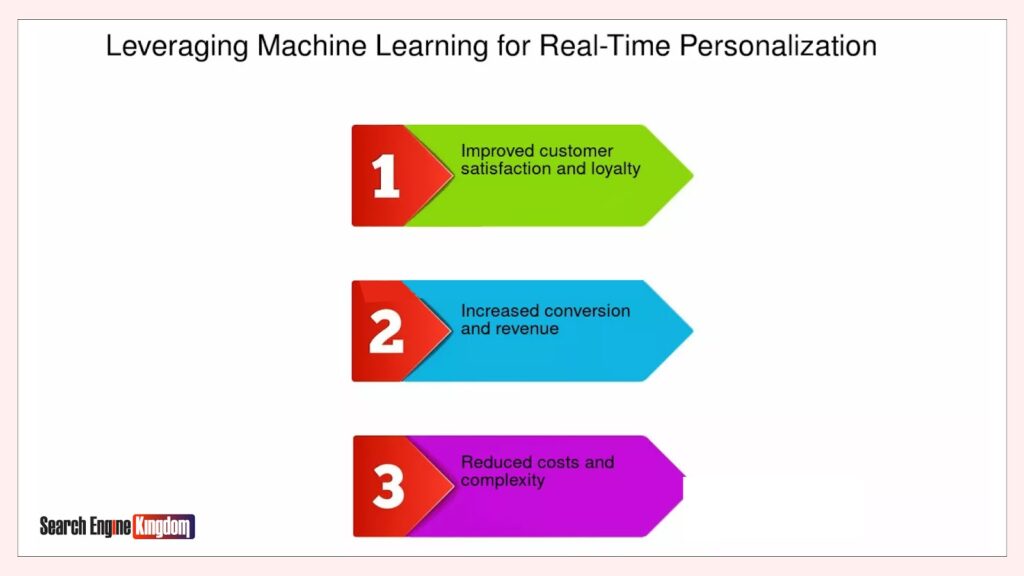 Leveraging Machine Learning for Real-Time Personalization

1
Improved customer satisfaction and loyalty

2
Increased conversion and revenue

3
Reduced costs and complexity

Search Engine Kingdom